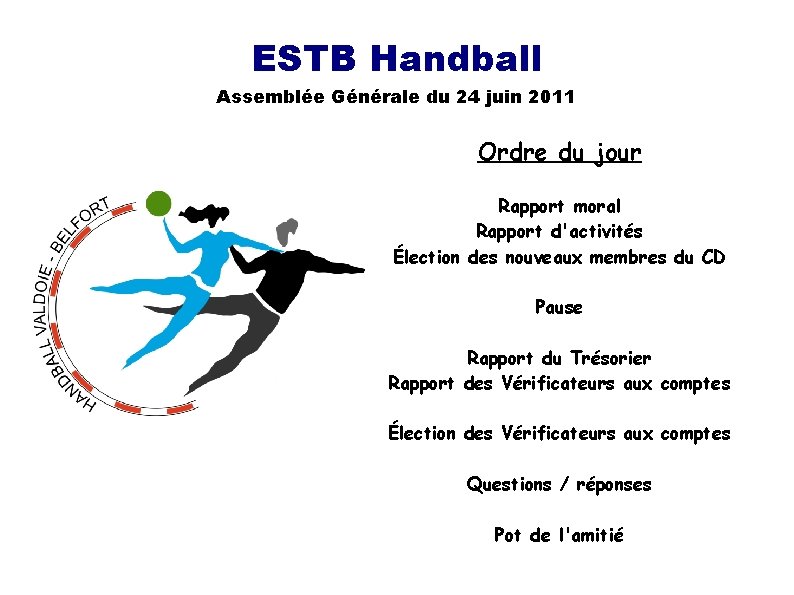 ESTB Handball

Assemblée Générale du 24 juin 2011

HANDBALL VALDOIE - BELFORT

Ordre du jour

Rapport moral
Rapport d'activités
Élection des nouveaux membres du CD

Pause

Rapport du Trésorier
Rapport des Vérificateurs aux comptes

Élection des Vérificateurs aux comptes

Questions / réponses

Pot de l'amitié